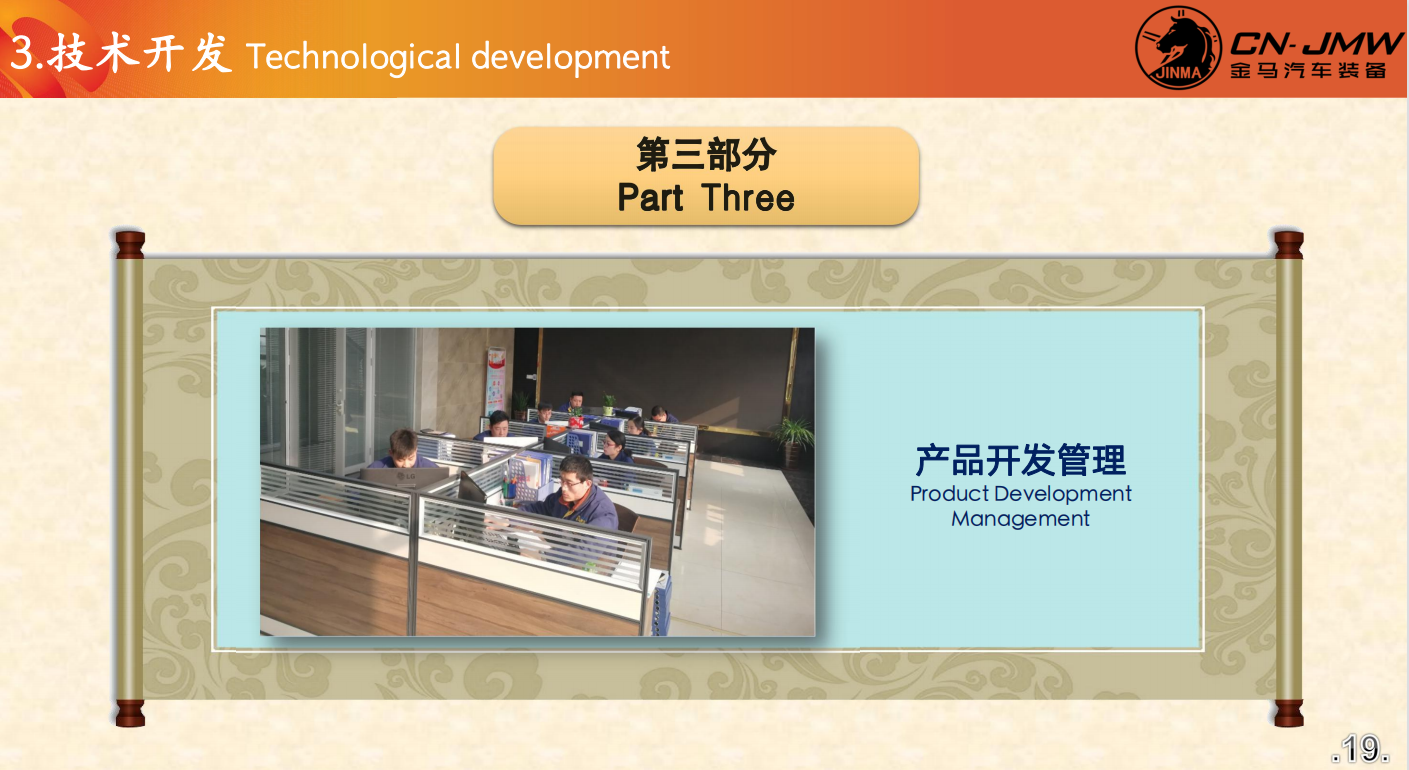 3.技术开发 Technological development

JINMA CN-JMW 金马汽车装备

第三部分
Part Three

LG

产品开发管理
Product Development Management

.19.